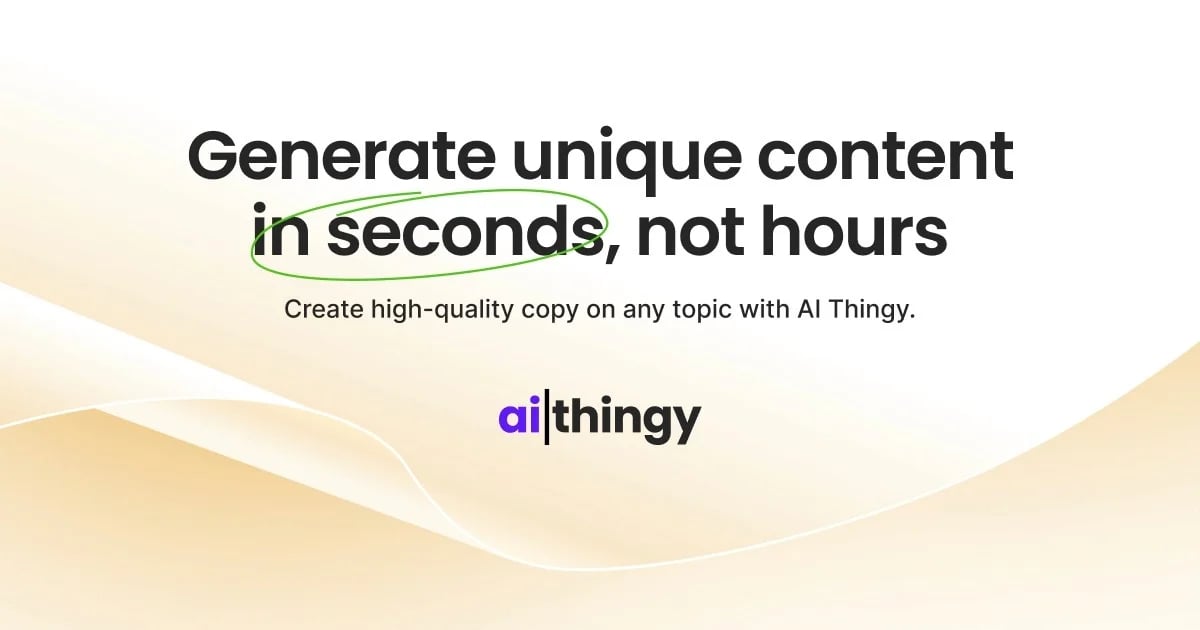 Generate unique content in seconds, not hours

Create high-quality copy on any topic with AI Thingy.

ai|thingy